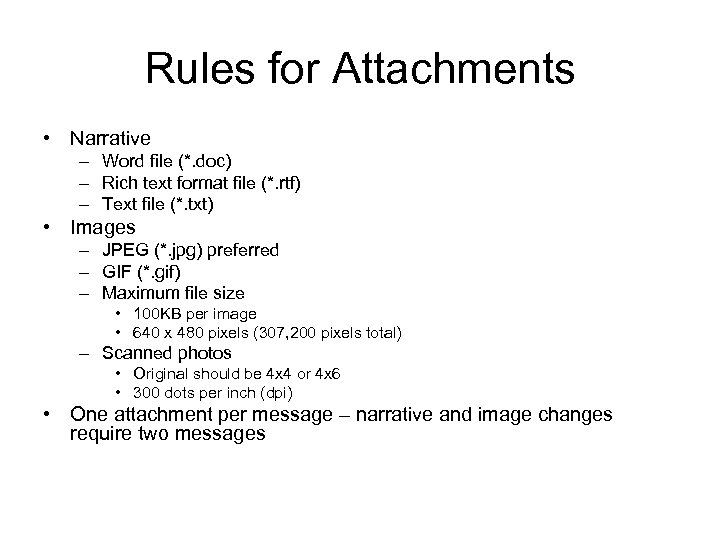 Rules for Attachments

• Narrative
  – Word file (*.doc)
  – Rich text format file (*.rtf)
  – Text file (*.txt)
• Images
  – JPEG (*.jpg) preferred
  – GIF (*.gif)
  – Maximum file size
    • 100KB per image
    • 640 x 480 pixels (307,200 pixels total)
  – Scanned photos
    • Original should be 4x4 or 4x6
    • 300 dots per inch (dpi)
• One attachment per message – narrative and image changes require two messages